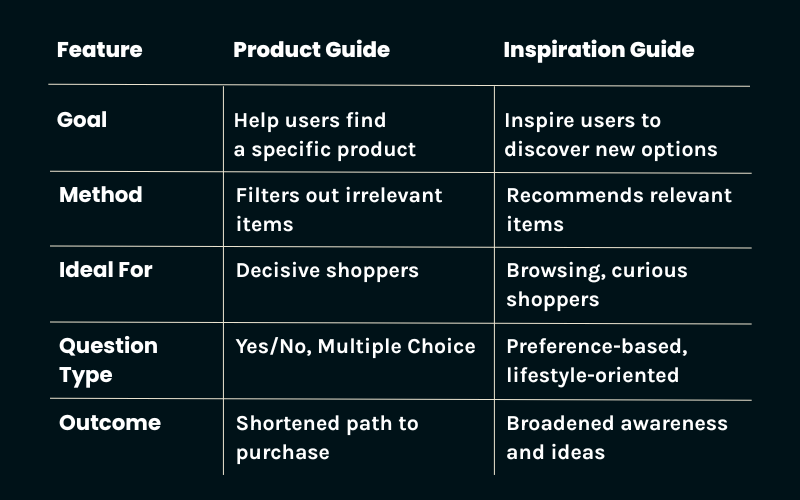 | Feature | Product Guide | Inspiration Guide |
|---|---|---|
| Goal | Help users find a specific product | Inspire users to discover new options |
| Method | Filters out irrelevant items | Recommends relevant items |
| Ideal For | Decisive shoppers | Browsing, curious shoppers |
| Question Type | Yes/No, Multiple Choice | Preference-based, lifestyle-oriented |
| Outcome | Shortened path to purchase | Broadened awareness and ideas |